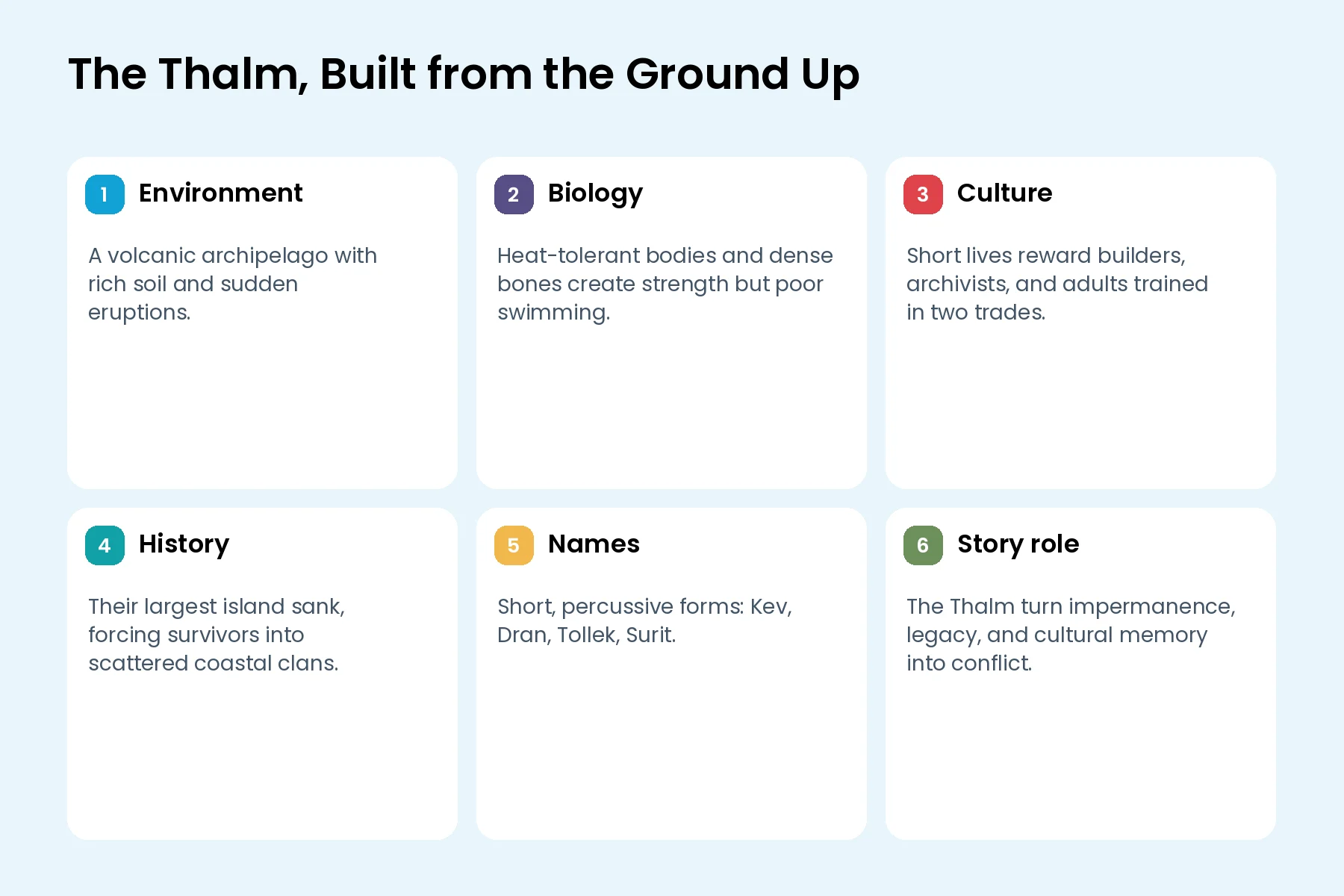 The Thalm, Built from the Ground Up

1 Environment

A volcanic archipelago with rich soil and sudden eruptions.

2 Biology

Heat-tolerant bodies and dense bones create strength but poor swimming.

3 Culture

Short lives reward builders, archivists, and adults trained in two trades.

4 History

Their largest island sank, forcing survivors into scattered coastal clans.

5 Names

Short, percussive forms: Kev, Dran, Tollek, Surit.

6 Story role

The Thalm turn impermanence, legacy, and cultural memory into conflict.